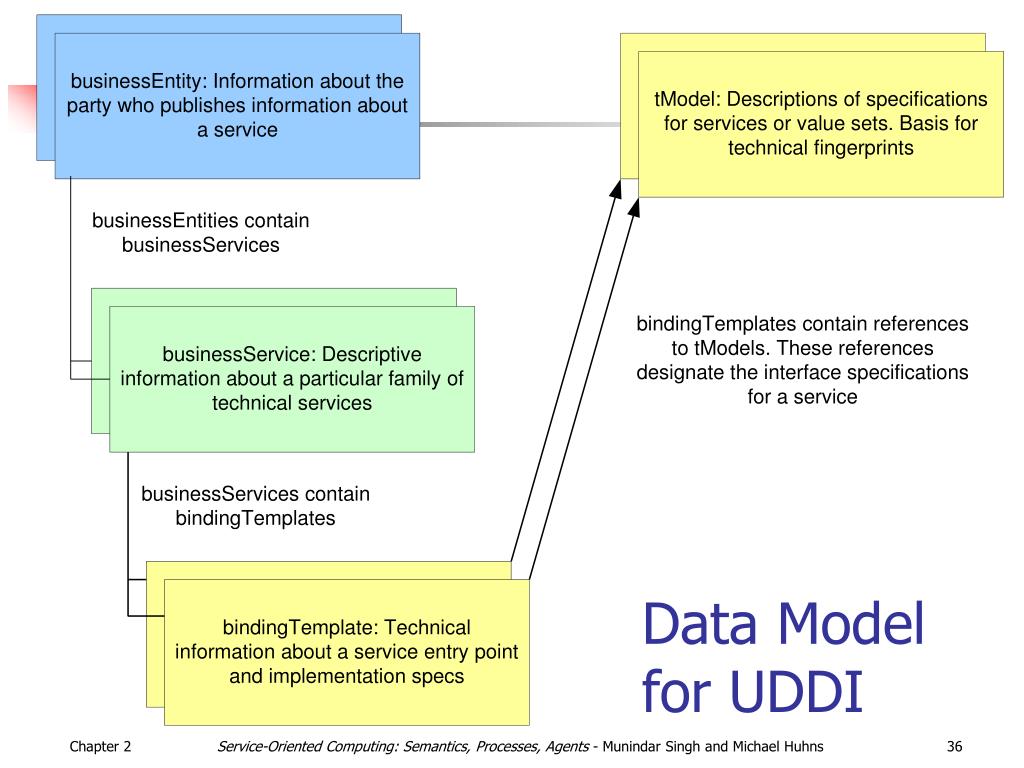 businessEntity: Information about the party who publishes information about a service

tModel: Descriptions of specifications for services or value sets. Basis for technical fingerprints

businessEntities contain businessServices

businessService: Descriptive information about a particular family of technical services

bindingTemplates contain references to tModels. These references designate the interface specifications for a service

businessServices contain bindingTemplates

bindingTemplate: Technical information about a service entry point and implementation specs

Data Model for UDDI

Chapter 2

Service-Oriented Computing: Semantics, Processes, Agents - Munindar Singh and Michael Huhns

36